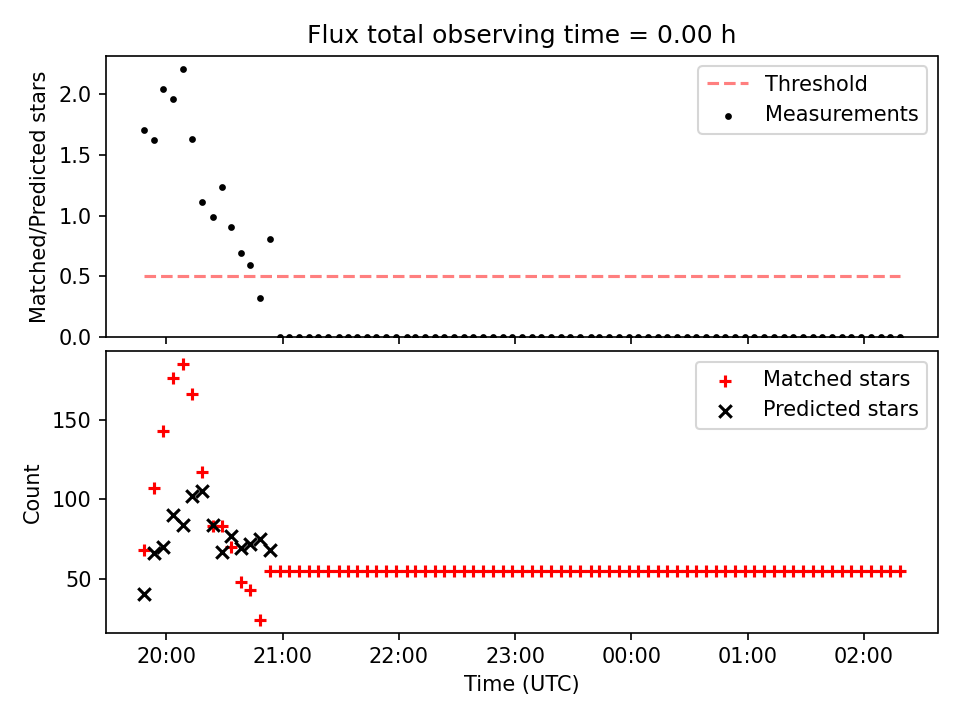 Flux total observing time = 0.00 h

Matched/Predicted stars

2.0
1.5
1.0
0.5
0.0

Threshold
Measurements

Count

150
100
50

Matched stars
Predicted stars

20:00
21:00
22:00
23:00
00:00
01:00
02:00

Time (UTC)